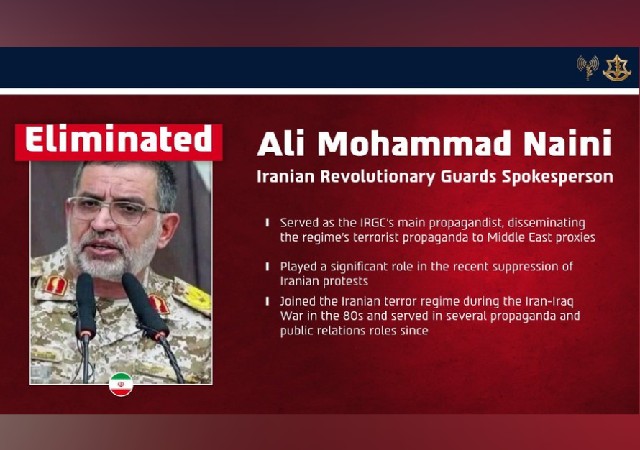 Eliminated

Ali Mohammad Naini

Iranian Revolutionary Guards Spokesperson

Served as the IRGC's main propagandist, disseminating the regime's terrorist propaganda to Middle East proxies

Played a significant role in the recent suppression of Iranian protests

Joined the Iranian terror regime during the Iran-Iraq War in the 80s and served in several propaganda and public relations roles since